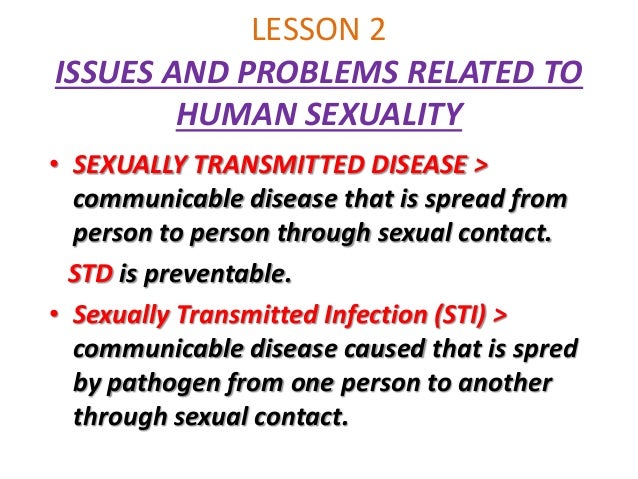 LESSON 2

ISSUES AND PROBLEMS RELATED TO HUMAN SEXUALITY

• SEXUALLY TRANSMITTED DISEASE > communicable disease that is spread from person to person through sexual contact.

STD is preventable.

• Sexually Transmitted Infection (STI) > communicable disease caused that is spred by pathogen from one person to another through sexual contact.